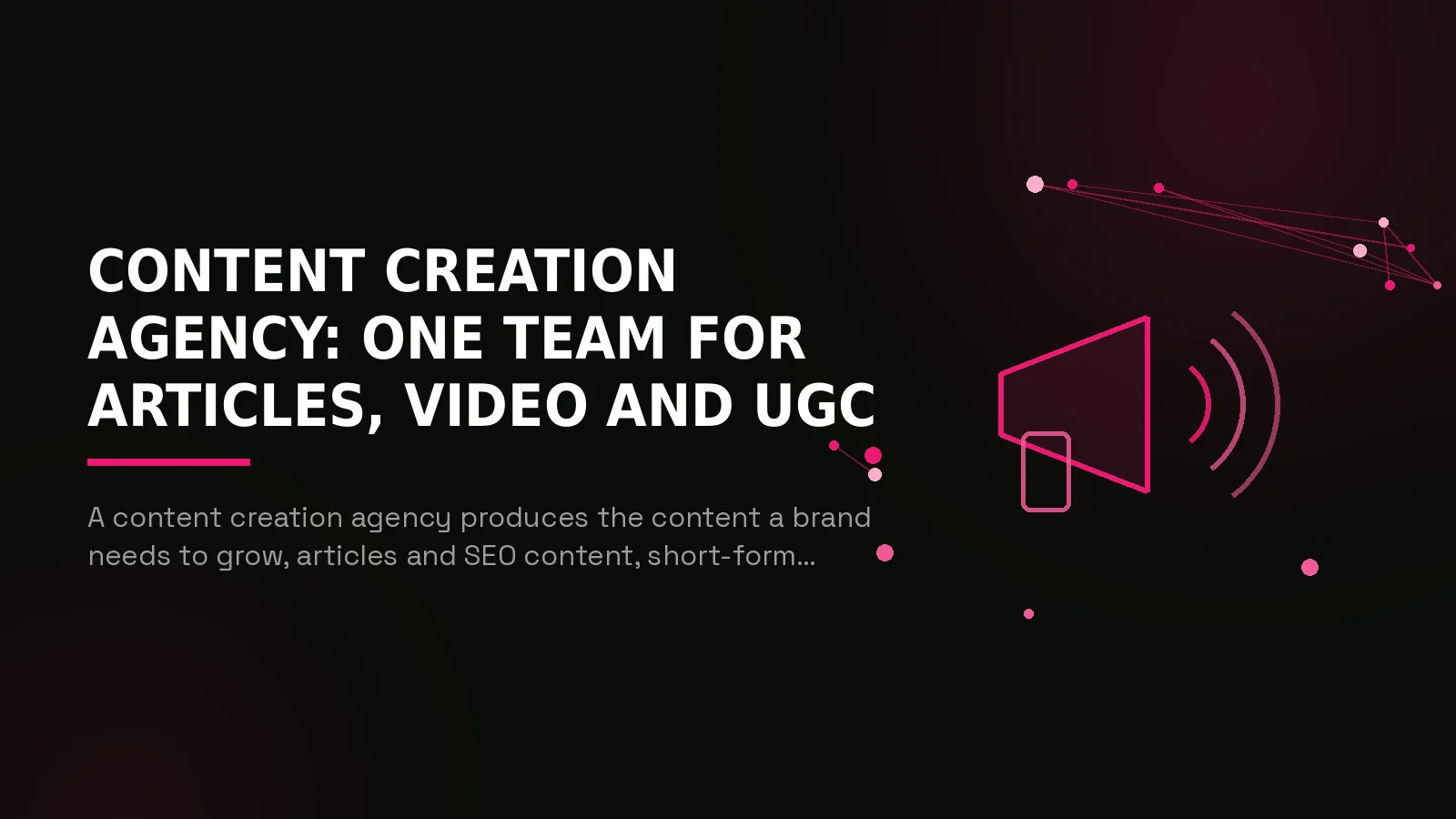 CONTENT CREATION AGENCY: ONE TEAM FOR ARTICLES, VIDEO AND UGC

A content creation agency produces the content a brand needs to grow, articles and SEO content, short-form...